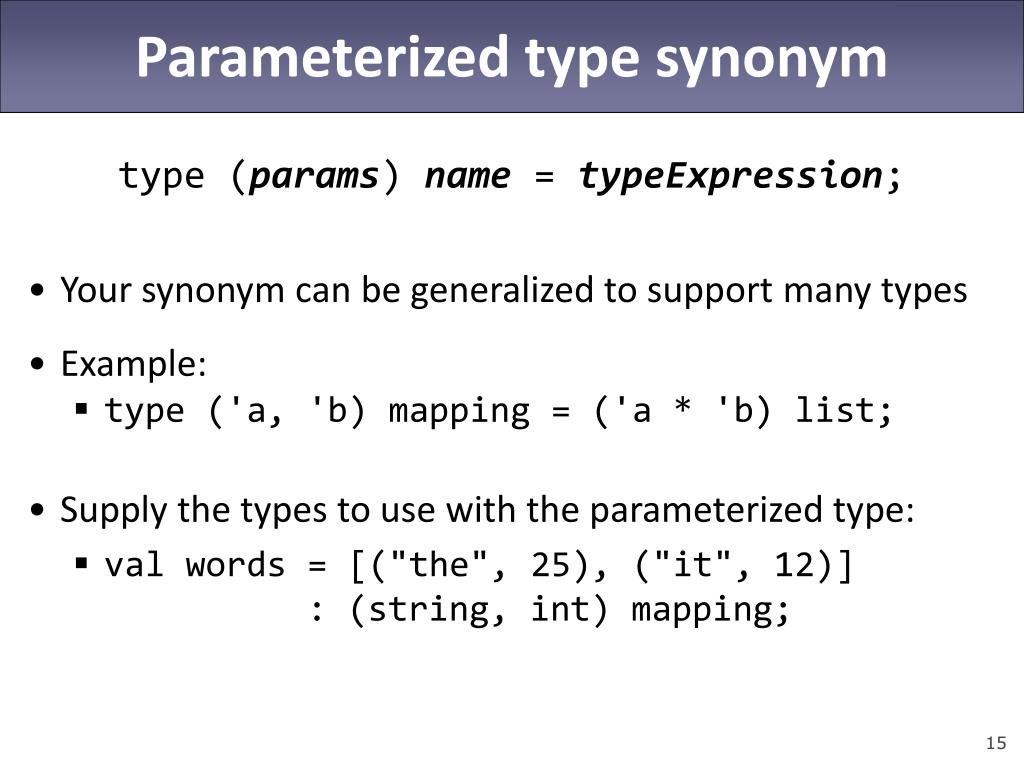 Parameterized type synonym

type (params) name = typeExpression;

• Your synonym can be generalized to support many types

• Example:
  ▪ type ('a, 'b) mapping = ('a * 'b) list;

• Supply the types to use with the parameterized type:
  ▪ val words = [("the", 25), ("it", 12)]
               : (string, int) mapping;

15